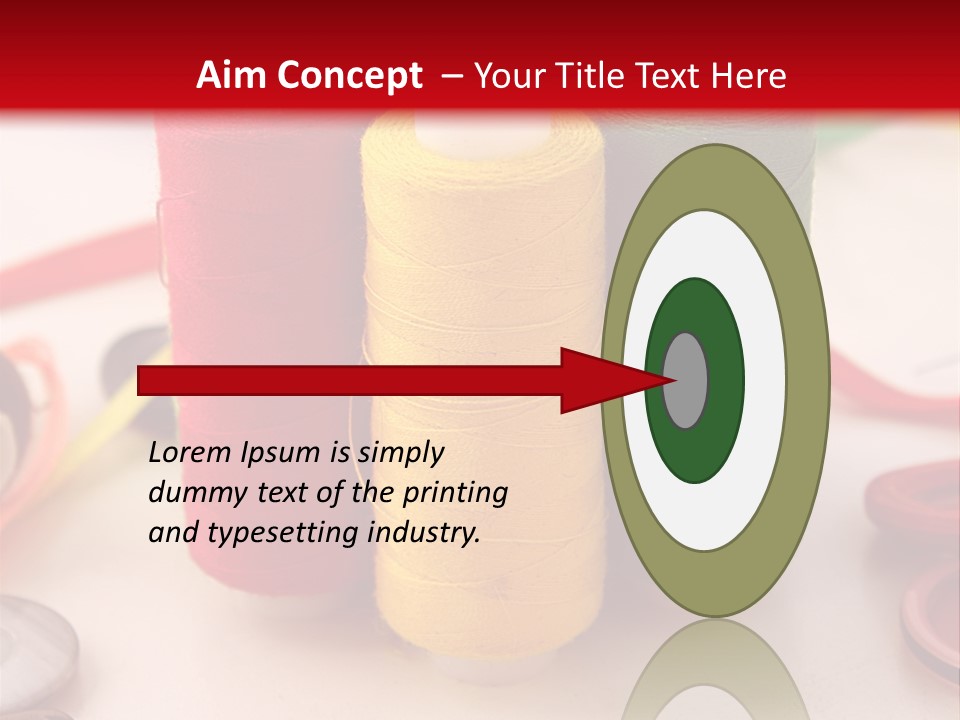 Aim Concept – Your Title Text Here

Lorem Ipsum is simply dummy text of the printing and typesetting industry.